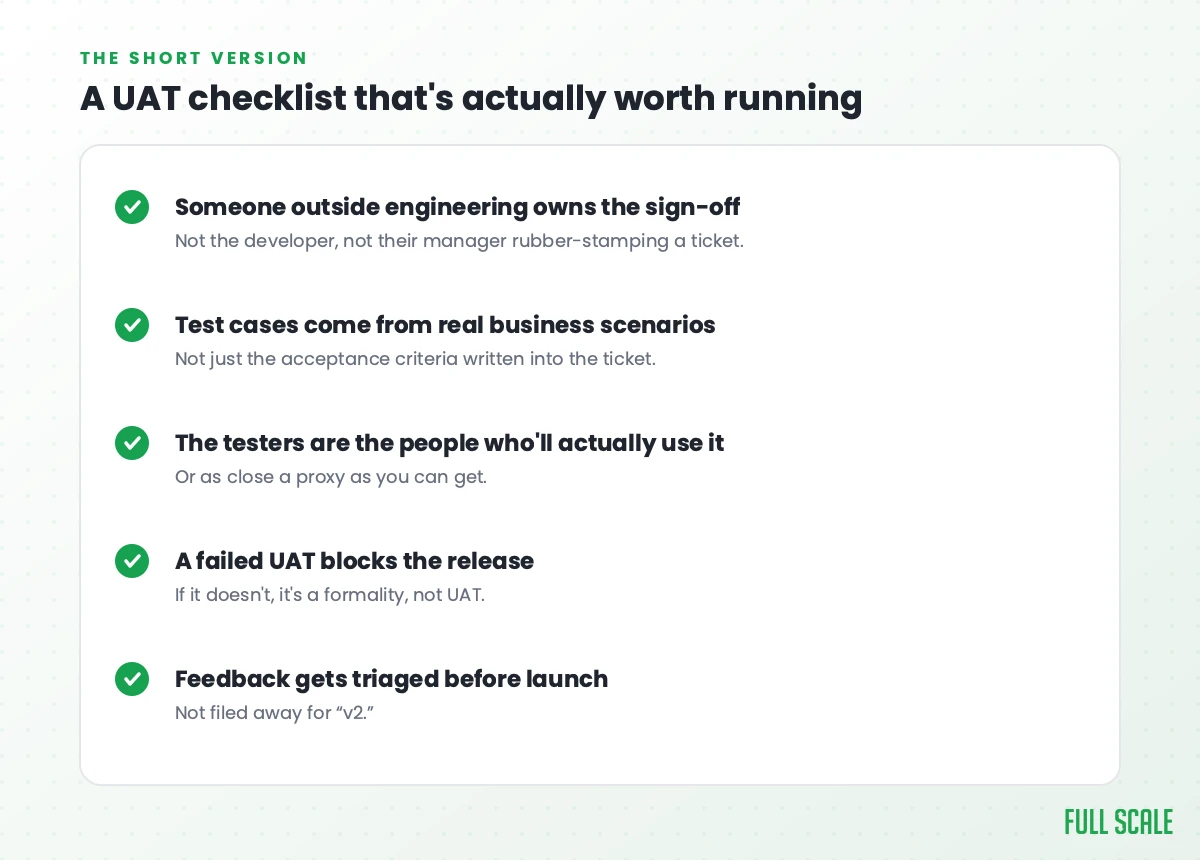 THE SHORT VERSION

A UAT checklist that's actually worth running

Someone outside engineering owns the sign-off
Not the developer, not their manager rubber-stamping a ticket.

Test cases come from real business scenarios
Not just the acceptance criteria written into the ticket.

The testers are the people who'll actually use it
Or as close a proxy as you can get.

A failed UAT blocks the release
If it doesn't, it's a formality, not UAT.

Feedback gets triaged before launch
Not filed away for “v2.”

FULL SCALE